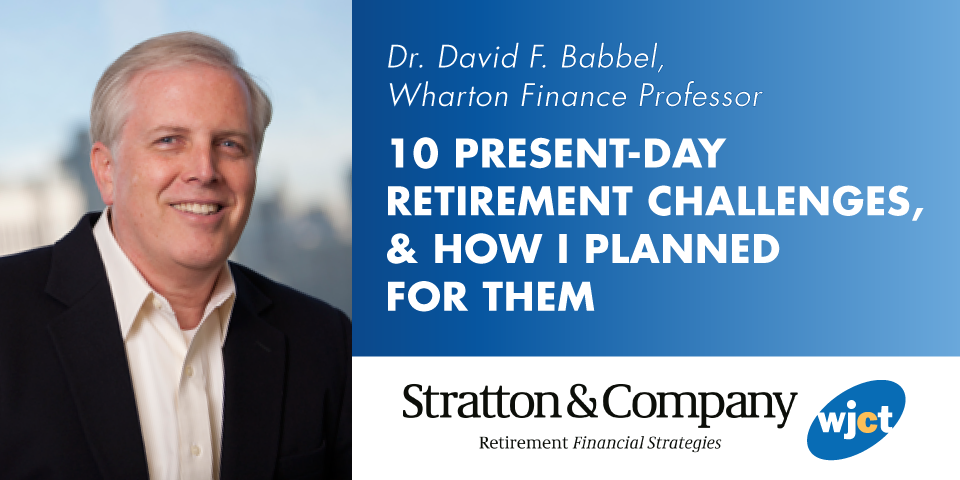 Dr. David F. Babbel, Wharton Finance Professor

10 PRESENT-DAY RETIREMENT CHALLENGES, & HOW I PLANNED FOR THEM

Stratton & Company
Retirement Financial Strategies

wjct